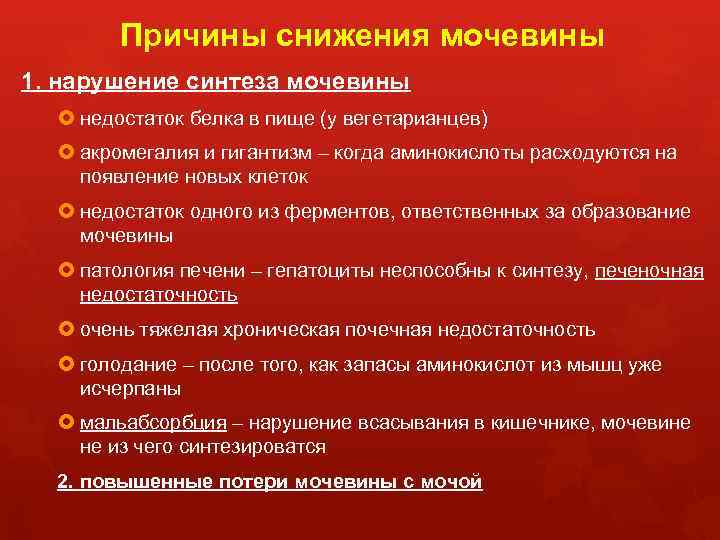 Причины снижения мочевины

1. нарушение синтеза мочевины

недостаток белка в пище (у вегетарианцев)

акромегалия и гигантизм – когда аминокислоты расходуются на появление новых клеток

недостаток одного из ферментов, ответственных за образование мочевины

патология печени – гепатоциты неспособны к синтезу, печеночная недостаточность

очень тяжелая хроническая почечная недостаточность

голодание – после того, как запасы аминокислот из мышц уже исчерпаны

мальабсорбция – нарушение всасывания в кишечнике, мочевине не из чего синтезироватся

2. повышенные потери мочевины с мочой